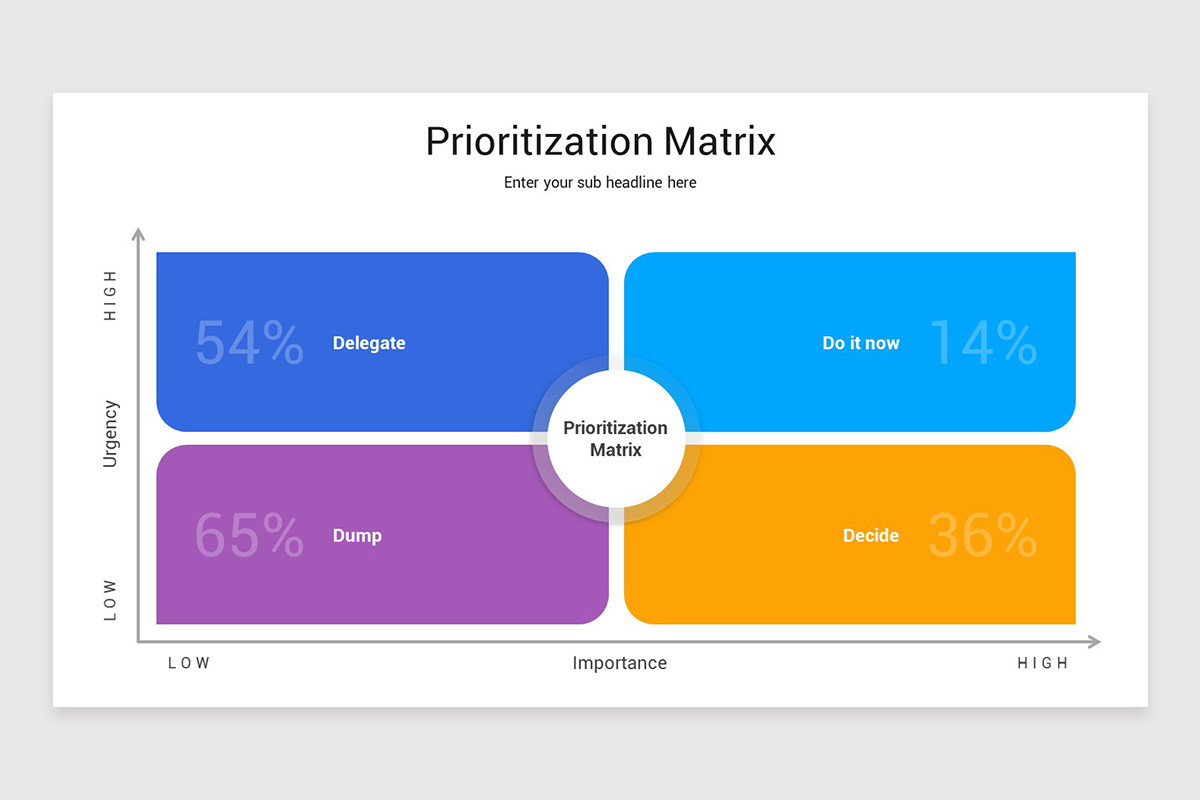 Prioritization Matrix

Enter your sub headline here

HIGH

Urgency

LOW

54% Delegate

Do it now 14%

Prioritization Matrix

65% Dump

Decide 36%

LOW

Importance

HIGH